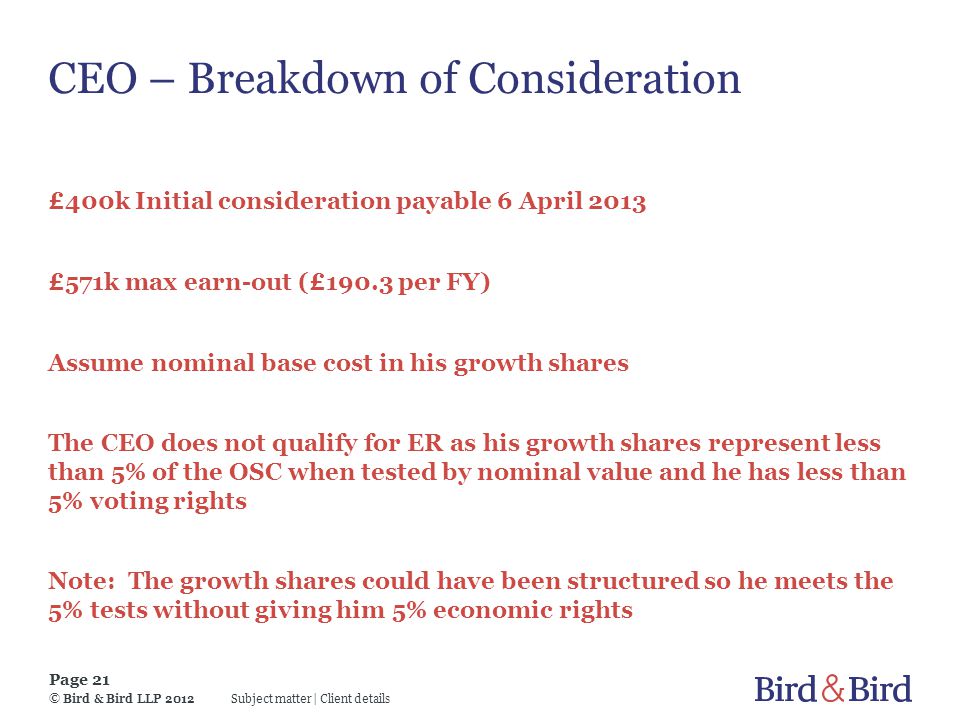 CEO – Breakdown of Consideration

£400k Initial consideration payable 6 April 2013

£571k max earn-out (£190.3 per FY)

Assume nominal base cost in his growth shares

The CEO does not qualify for ER as his growth shares represent less than 5% of the OSC when tested by nominal value and he has less than 5% voting rights

Note: The growth shares could have been structured so he meets the 5% tests without giving him 5% economic rights

Page 21
© Bird & Bird LLP 2012 Subject matter | Client details

Bird & Bird